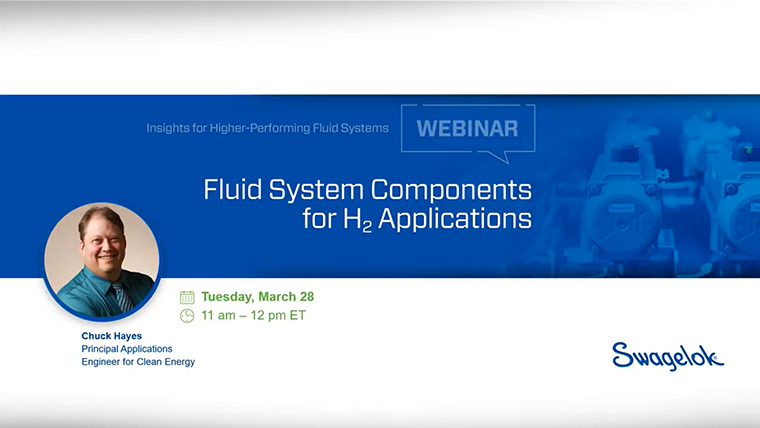 Insights for Higher-Performing Fluid Systems

WEBINAR

Fluid System Components for $H_2$ Applications

Tuesday, March 28
11 am – 12 pm ET

Chuck Hayes
Principal Applications Engineer for Clean Energy

Swagelok